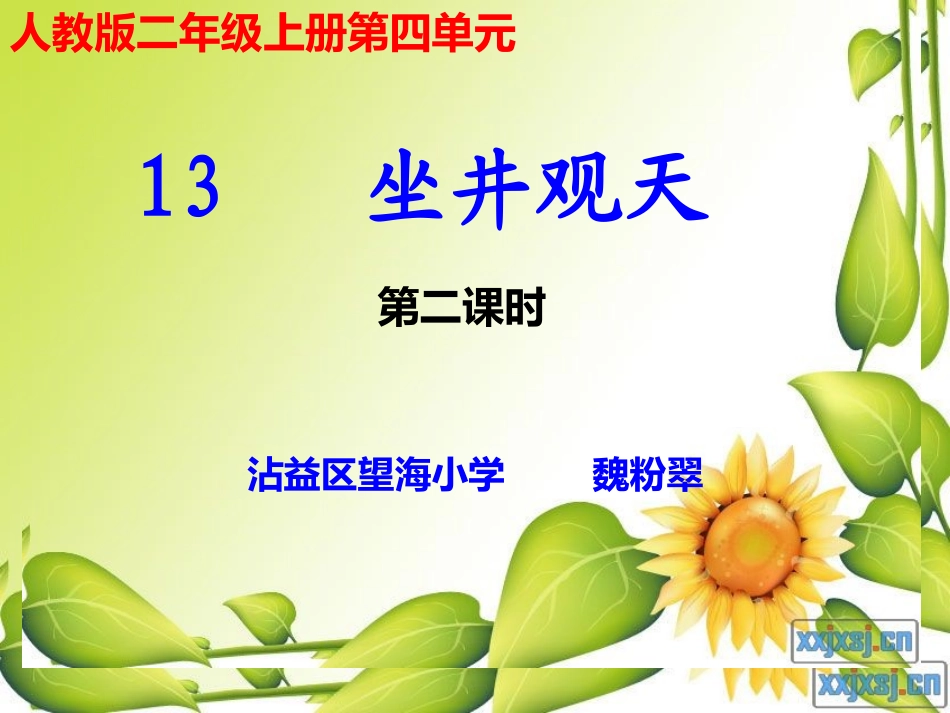 人教版二年级上册第四单元

13　坐井观天

第二课时

沾益区望海小学　　魏粉翠

xxjxsj.cn

xxjxsj.cn